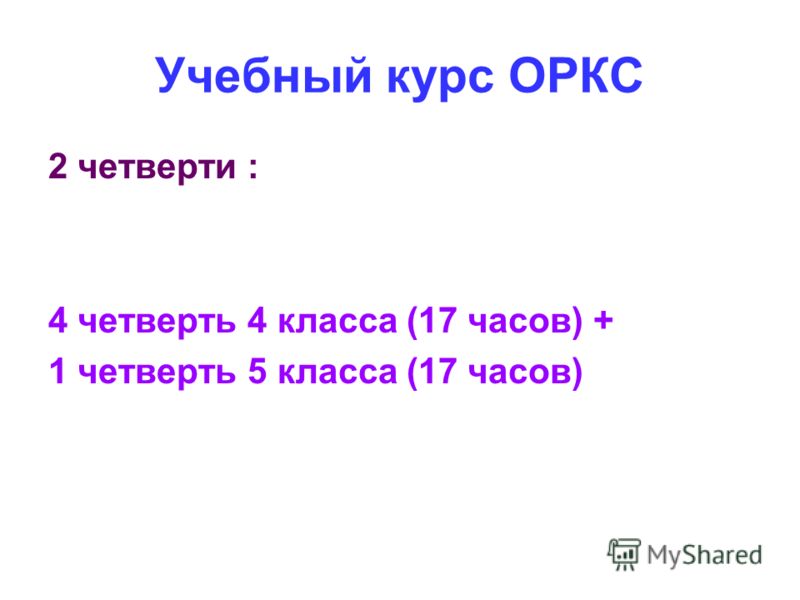 Учебный курс ОРКС

2 четверти :

4 четверть 4 класса (17 часов) +
1 четверть 5 класса (17 часов)

MyShared